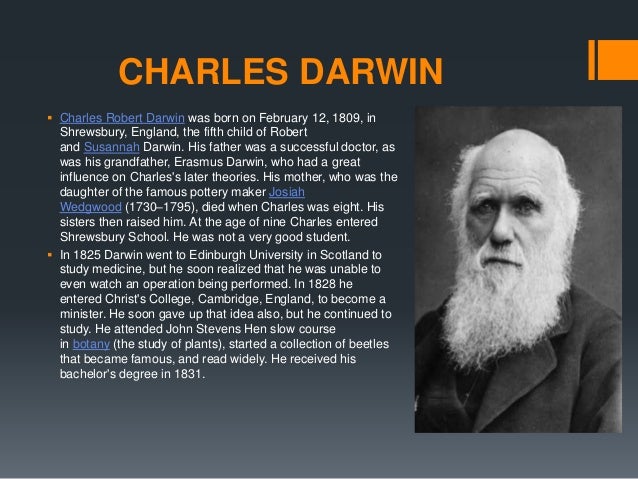 CHARLES DARWIN

▪ Charles Robert Darwin was born on February 12, 1809, in Shrewsbury, England, the fifth child of Robert and Susannah Darwin. His father was a successful doctor, as was his grandfather, Erasmus Darwin, who had a great influence on Charles's later theories. His mother, who was the daughter of the famous pottery maker Josiah Wedgwood (1730–1795), died when Charles was eight. His sisters then raised him. At the age of nine Charles entered Shrewsbury School. He was not a very good student.

▪ In 1825 Darwin went to Edinburgh University in Scotland to study medicine, but he soon realized that he was unable to even watch an operation being performed. In 1828 he entered Christ's College, Cambridge, England, to become a minister. He soon gave up that idea also, but he continued to study. He attended John Stevens Hen slow course in botany (the study of plants), started a collection of beetles that became famous, and read widely. He received his bachelor's degree in 1831.